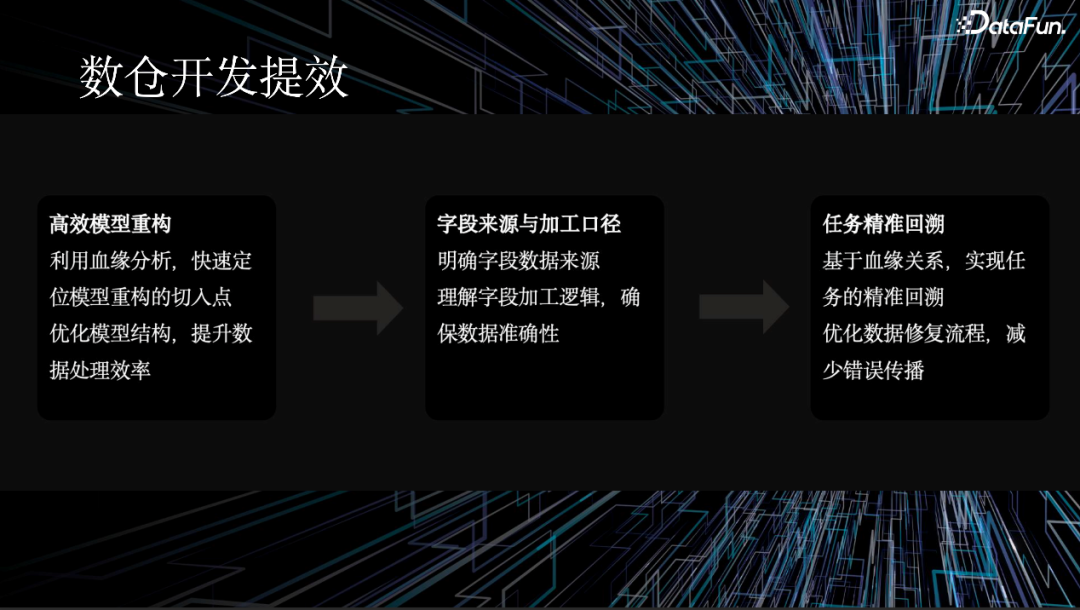 DataFun.

数仓开发提效

高效模型重构
利用血缘分析，快速定位模型重构的切入点
优化模型结构，提升数据处理效率

字段来源与加工口径
明确字段数据来源
理解字段加工逻辑，确保数据准确性

任务精准回溯
基于血缘关系，实现任务的精准回溯
优化数据修复流程，减少错误传播